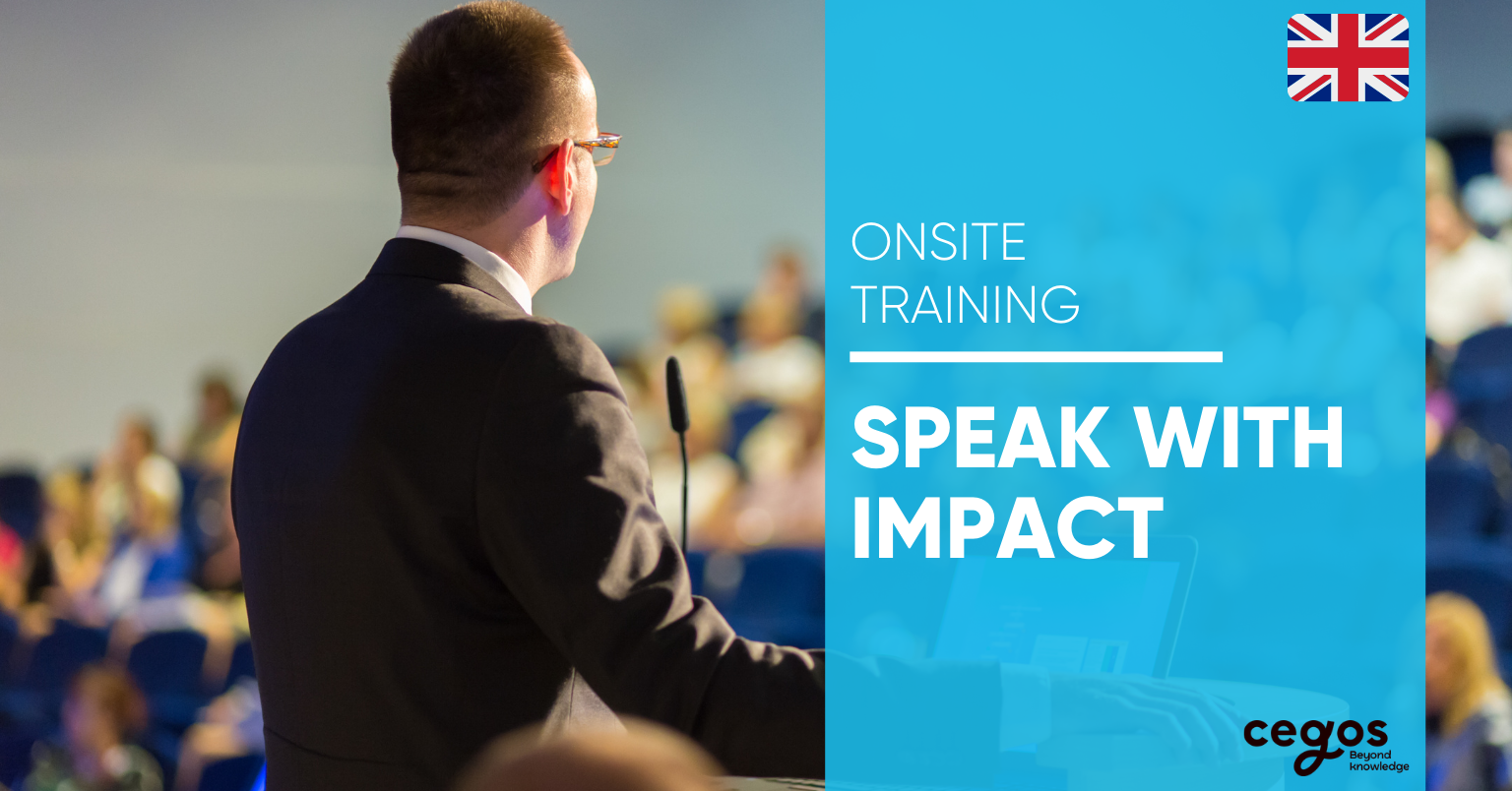 ONSITE TRAINING

SPEAK WITH IMPACT

cegos
Beyond knowledge